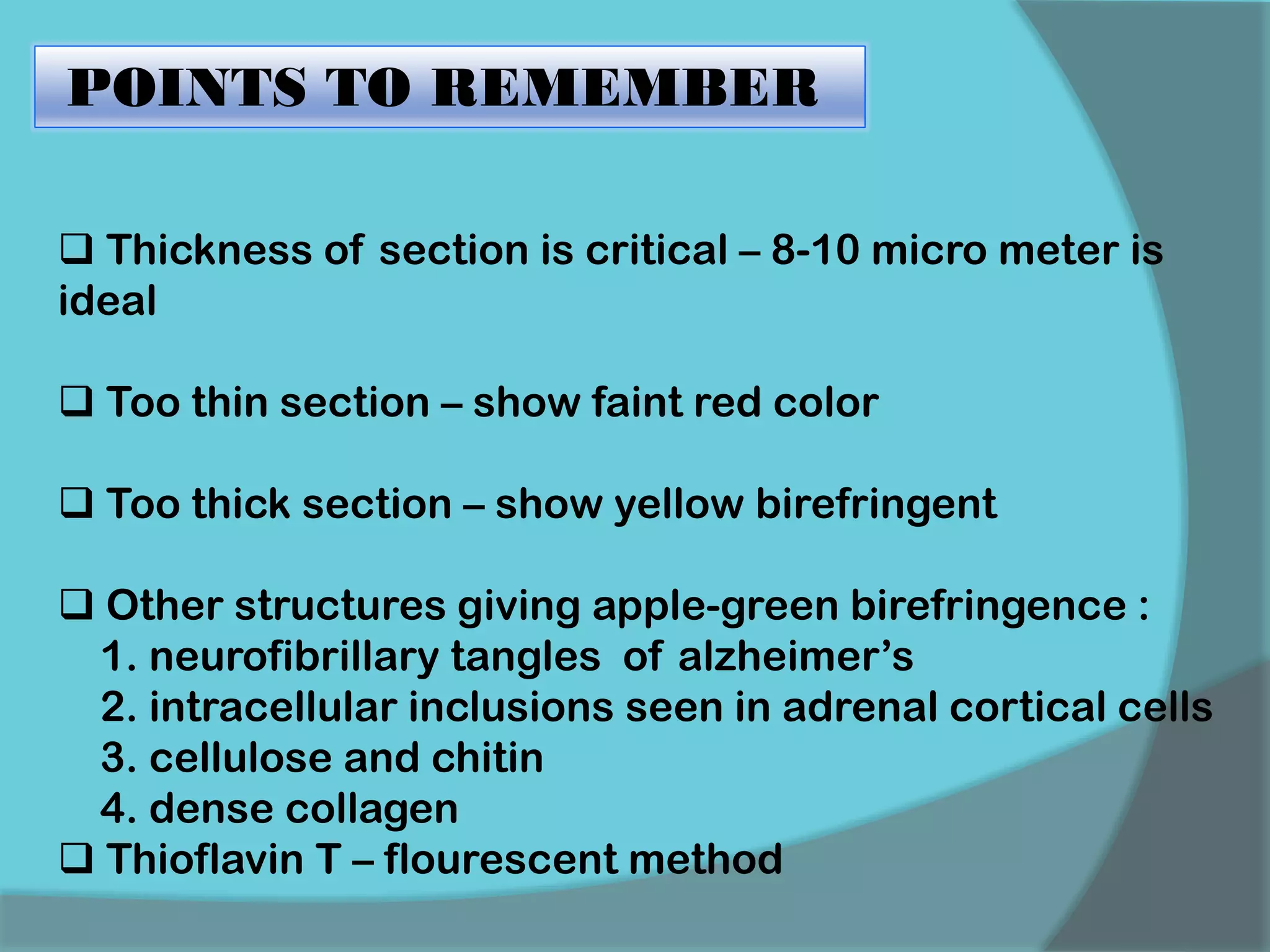 POINTS TO REMEMBER

❑ Thickness of section is critical – 8-10 micro meter is ideal

❑ Too thin section – show faint red color

❑ Too thick section – show yellow birefringent

❑ Other structures giving apple-green birefringence :
1. neurofibrillary tangles of alzheimer's
2. intracellular inclusions seen in adrenal cortical cells
3. cellulose and chitin
4. dense collagen
❑ Thioflavin T – flourescent method